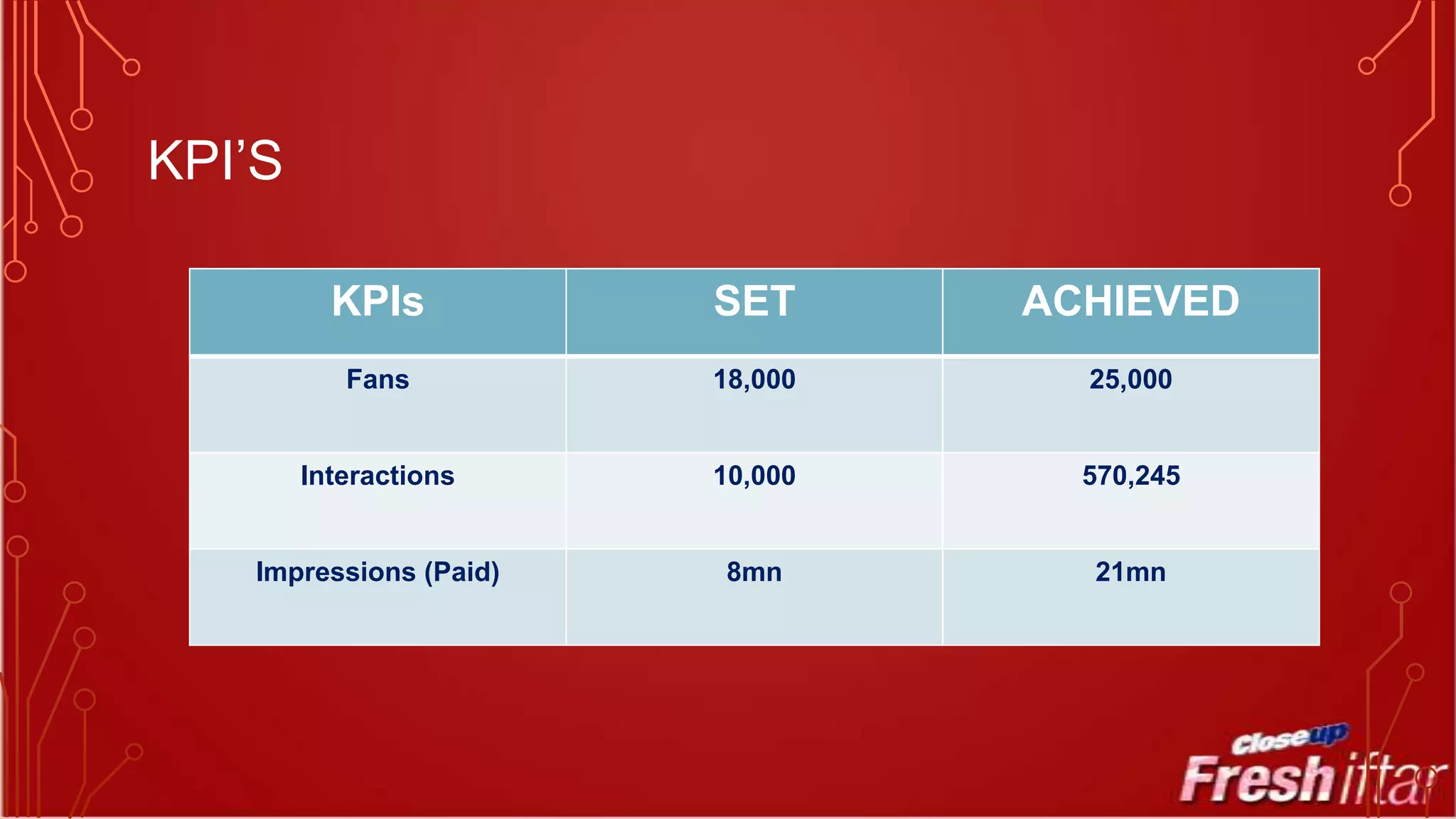 KPI'S

| KPIs | SET | ACHIEVED |
|---|---|---|
| Fans | 18,000 | 25,000 |
| Interactions | 10,000 | 570,245 |
| Impressions (Paid) | 8mn | 21mn |

closeup
Fresh iftar